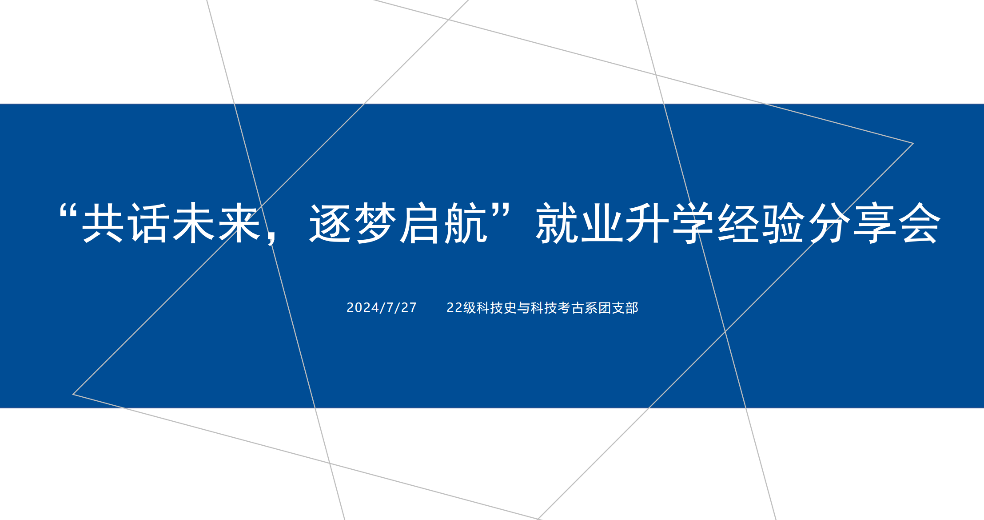 “共话未来，逐梦启航”就业升学经验分享会

2024/7/27 22级科技史与科技考古系团支部